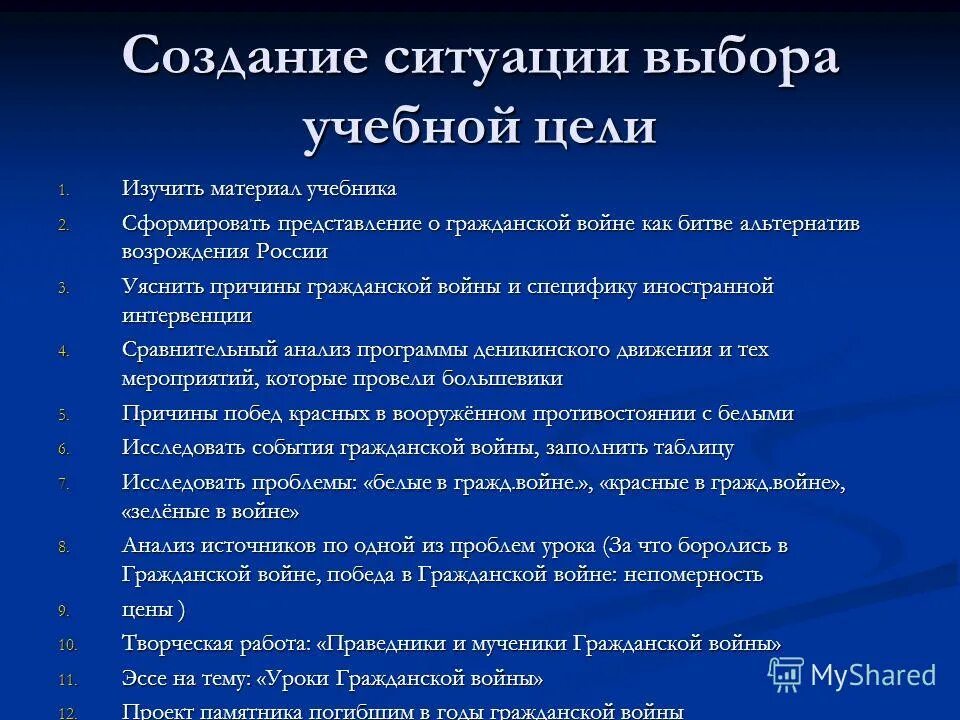 Создание ситуации выбора учебной цели

1. Изучить материал учебника
2. Сформировать представление о гражданской войне как битве альтернатив возрождения России
3. Уяснить причины гражданской войны и специфику иностранной интервенции
4. Сравнительный анализ программы деникинского движения и тех мероприятий, которые провели большевики
5. Причины побед красных в вооружённом противостоянии с белыми
6. Исследовать события гражданской войны, заполнить таблицу
7. Исследовать проблемы: «белые в гражд.войне.», «красные в гражд.войне», «зелёные в войне»
8. Анализ источников по одной из проблем урока (За что боролись в Гражданской войне, победа в Гражданской войне: непомерность
9. цены )
10. Творческая работа: «Праведники и мученики Гражданской войны»
11. Эссе на тему: «Уроки Гражданской войны»
12. Проект памятника погибшим в годы гражданской войны

MyShared